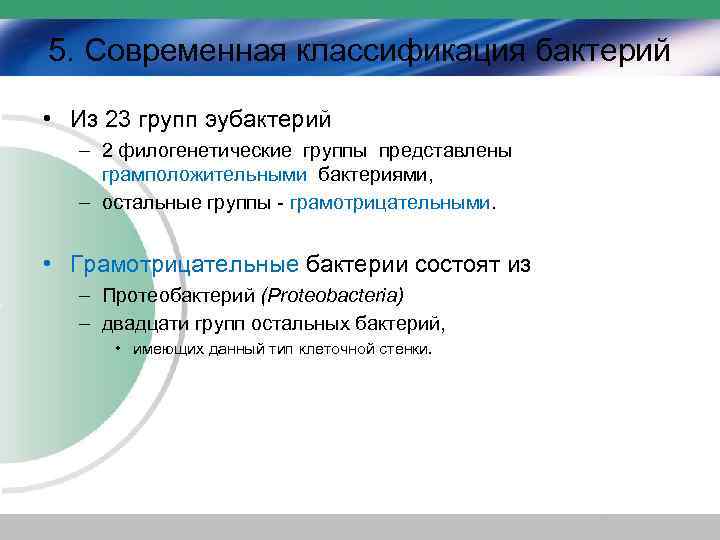 5. Современная классификация бактерий

• Из 23 групп эубактерий
– 2 филогенетические группы представлены грамположительными бактериями,
– остальные группы - грамотрицательными.

• Грамотрицательные бактерии состоят из
– Протеобактерий (Proteobacteria)
– двадцати групп остальных бактерий,
• имеющих данный тип клеточной стенки.